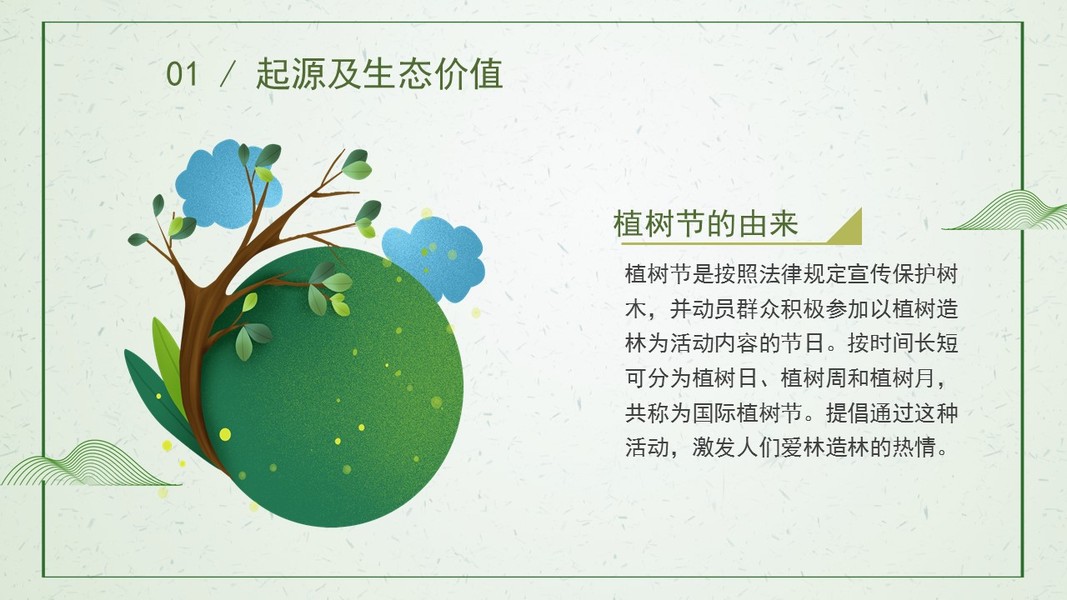 01 / 起源及生态价值

植树节的由来

植树节是按照法律规定宣传保护树木，并动员群众积极参加以植树造林为活动内容的节日。按时间长短可分为植树日、植树周和植树月，共称为国际植树节。提倡通过这种活动，激发人们爱林造林的热情。